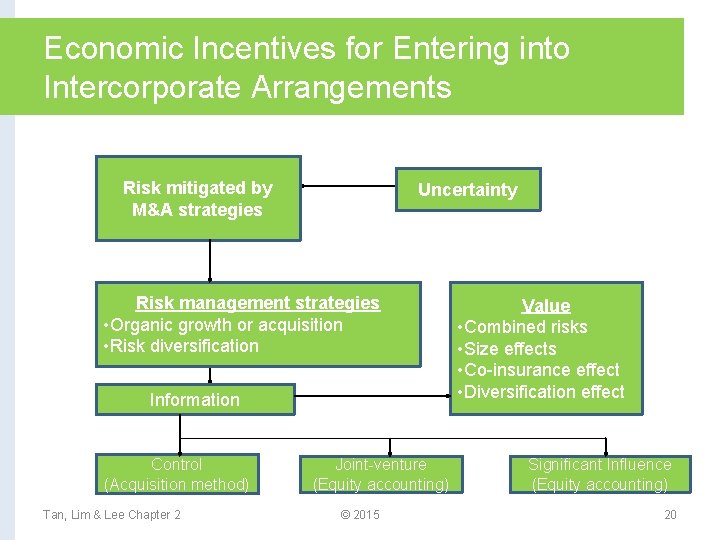 Economic Incentives for Entering into Intercorporate Arrangements

Risk mitigated by M&A strategies

Uncertainty

Risk management strategies
•Organic growth or acquisition
•Risk diversification

Value
•Combined risks
•Size effects
•Co-insurance effect
•Diversification effect

Information

Control (Acquisition method)

Joint-venture (Equity accounting)

Significant Influence (Equity accounting)

Tan, Lim & Lee Chapter 2

© 2015

20